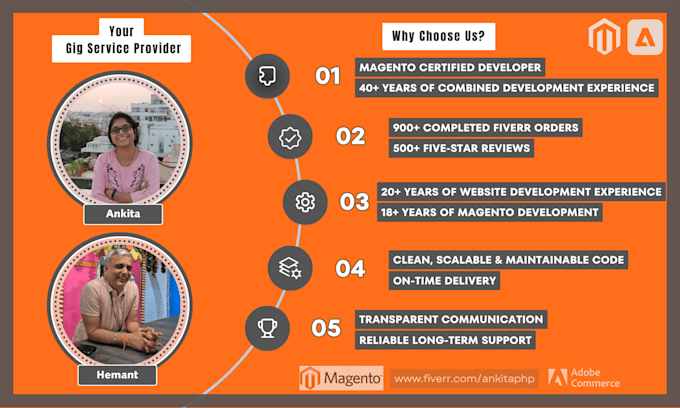 Your
Gig Service Provider

Ankita

Hemant

Why Choose Us?

01
MAGENTO CERTIFIED DEVELOPER
40+ YEARS OF COMBINED DEVELOPMENT EXPERIENCE

02
900+ COMPLETED FIVERR ORDERS
500+ FIVE-STAR REVIEWS

03
20+ YEARS OF WEBSITE DEVELOPMENT EXPERIENCE
18+ YEARS OF MAGENTO DEVELOPMENT

04
CLEAN, SCALABLE & MAINTAINABLE CODE
ON-TIME DELIVERY

05
TRANSPARENT COMMUNICATION
RELIABLE LONG-TERM SUPPORT

Magento

www.fiverr.com/ankitaphp

Adobe Commerce